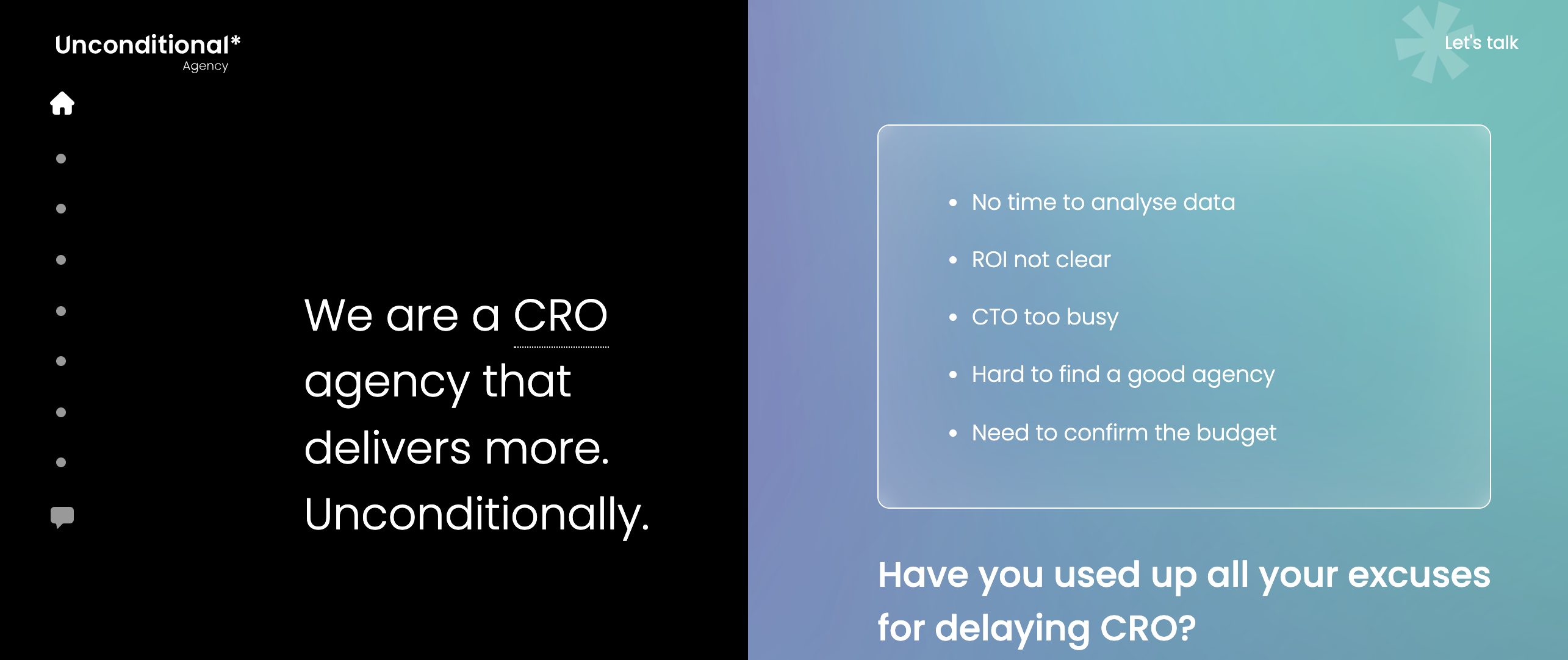 Unconditional*
Agency

We are a CRO agency that delivers more. Unconditionally.

Let's talk

- No time to analyse data
- ROI not clear
- CTO too busy
- Hard to find a good agency
- Need to confirm the budget

Have you used up all your excuses for delaying CRO?